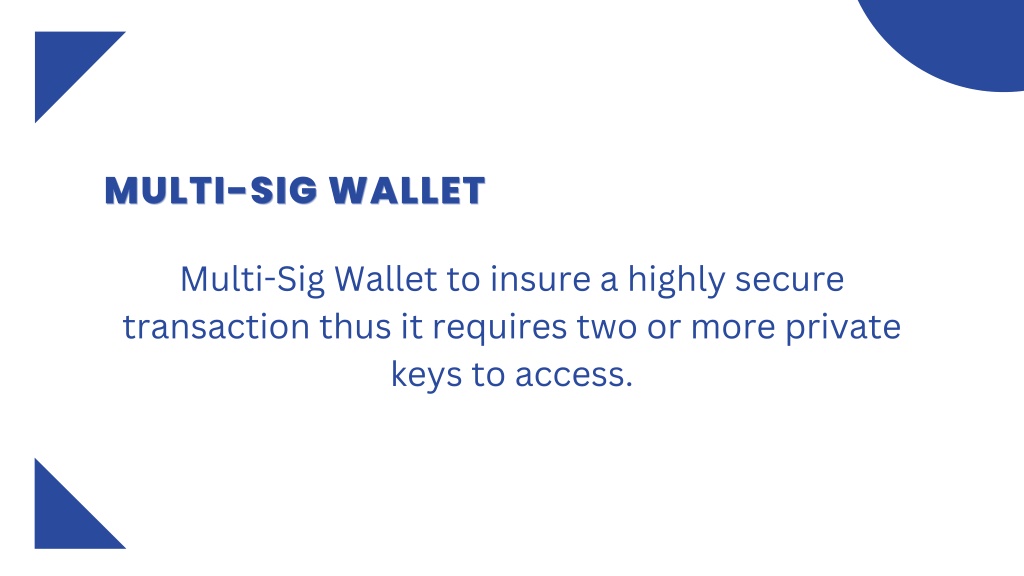 MULTI-SIG WALLET

Multi-Sig Wallet to insure a highly secure transaction thus it requires two or more private keys to access.